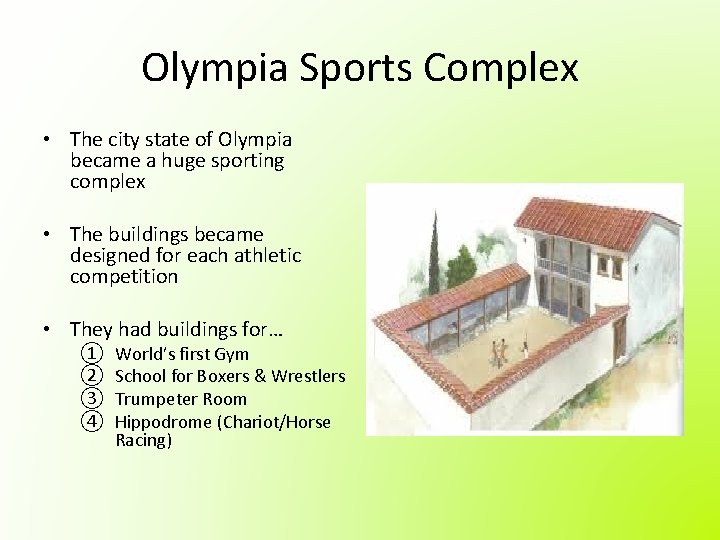 Olympia Sports Complex

• The city state of Olympia became a huge sporting complex

• The buildings became designed for each athletic competition

• They had buildings for…
① World's first Gym
② School for Boxers & Wrestlers
③ Trumpeter Room
④ Hippodrome (Chariot/Horse Racing)